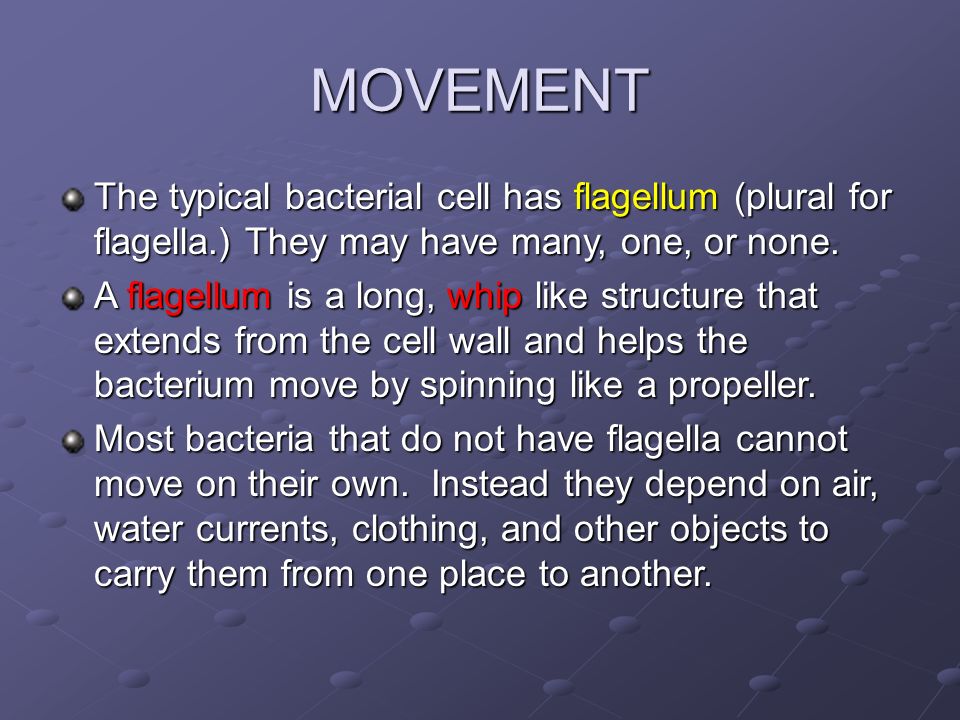 MOVEMENT

The typical bacterial cell has flagellum (plural for flagella.) They may have many, one, or none.

A flagellum is a long, whip like structure that extends from the cell wall and helps the bacterium move by spinning like a propeller.

Most bacteria that do not have flagella cannot move on their own. Instead they depend on air, water currents, clothing, and other objects to carry them from one place to another.